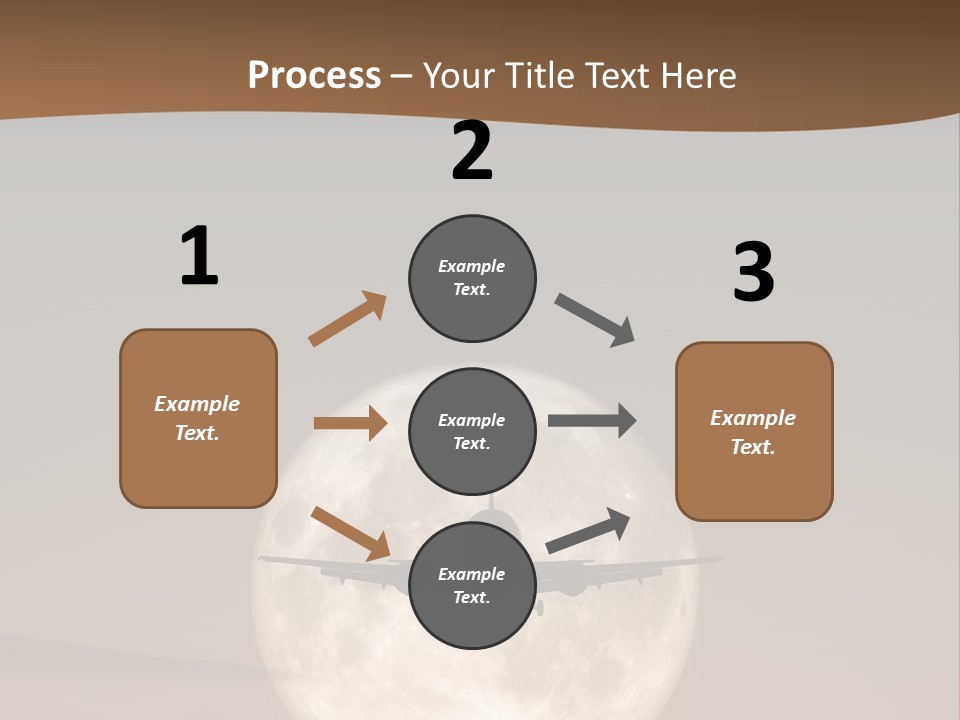 Process – Your Title Text Here

1

Example Text.

2

Example Text.

Example Text.

Example Text.

3

Example Text.